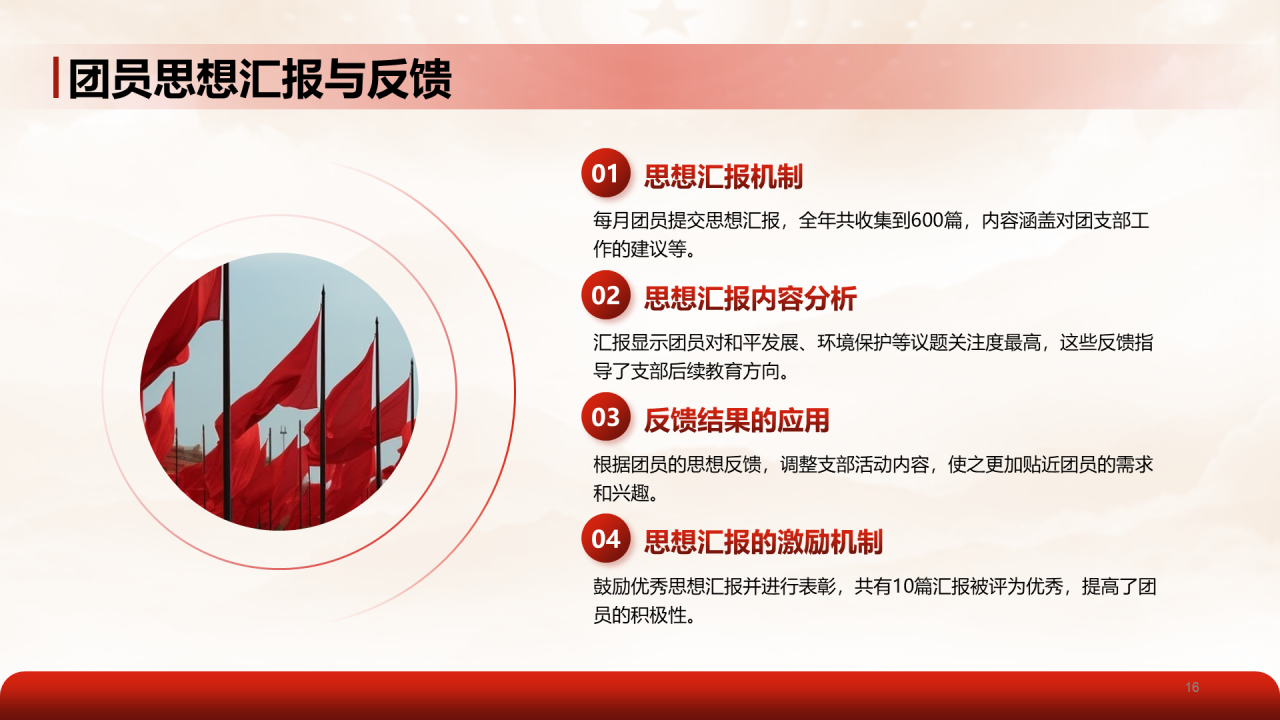 团员思想汇报与反馈

01 思想汇报机制

每月团员提交思想汇报，全年共收集到600篇，内容涵盖对团支部工作的建议等。

02 思想汇报内容分析

汇报显示团员对和平发展、环境保护等议题关注度最高，这些反馈指导了支部后续教育方向。

03 反馈结果的应用

根据团员的思想反馈，调整支部活动内容，使之更加贴近团员的需求和兴趣。

04 思想汇报的激励机制

鼓励优秀思想汇报并进行表彰，共有10篇汇报被评为优秀，提高了团员的积极性。

16